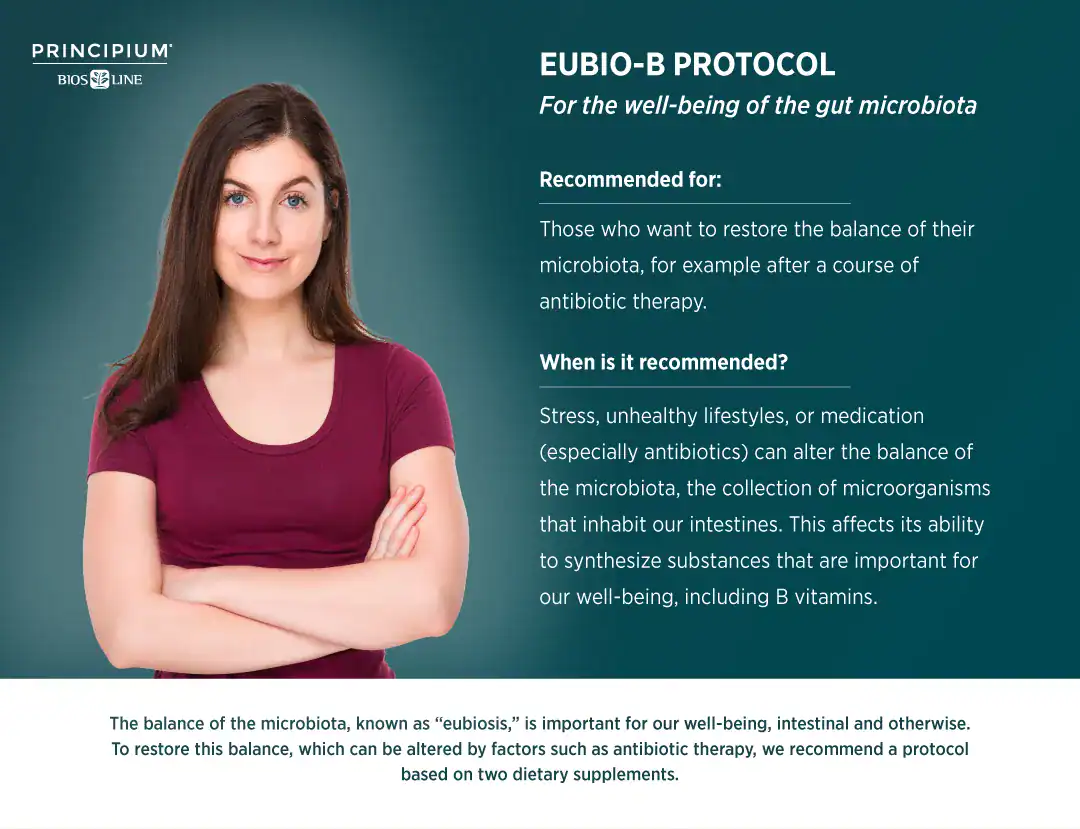 PRINCIPIUM®
BIOS LINE

EUBIO-B PROTOCOL
For the well-being of the gut microbiota

Recommended for:

Those who want to restore the balance of their microbiota, for example after a course of antibiotic therapy.

When is it recommended?

Stress, unhealthy lifestyles, or medication (especially antibiotics) can alter the balance of the microbiota, the collection of microorganisms that inhabit our intestines. This affects its ability to synthesize substances that are important for our well-being, including B vitamins.

The balance of the microbiota, known as “eubiosis,” is important for our well-being, intestinal and otherwise. To restore this balance, which can be altered by factors such as antibiotic therapy, we recommend a protocol based on two dietary supplements.